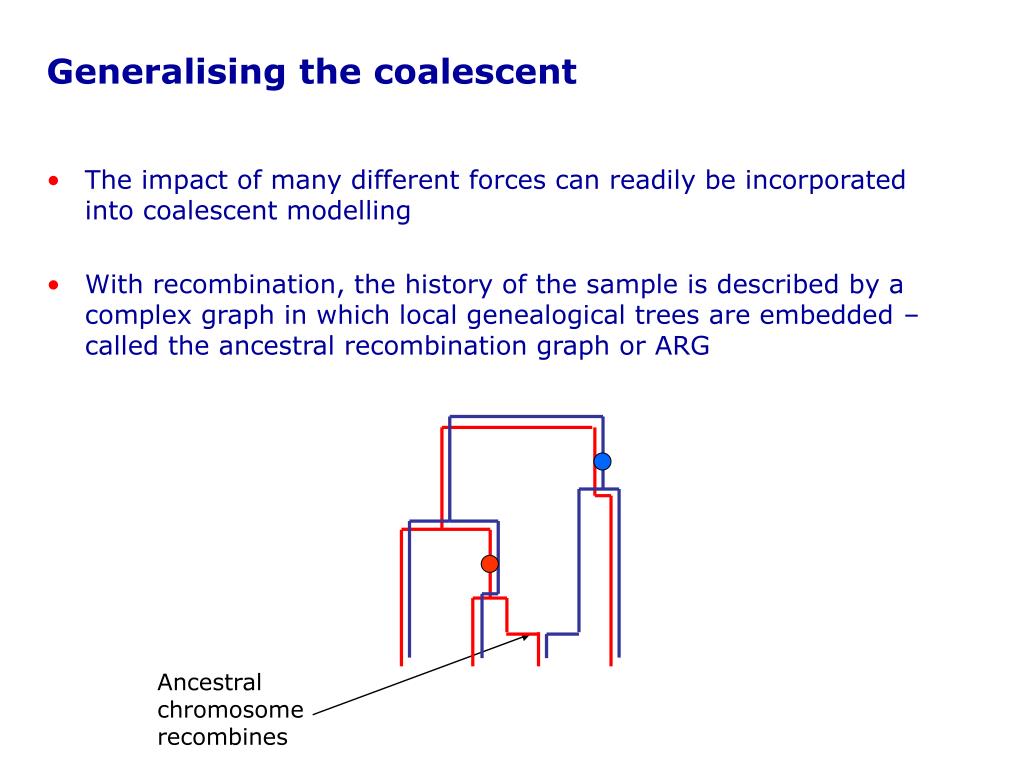 Generalising the coalescent

• The impact of many different forces can readily be incorporated into coalescent modelling

• With recombination, the history of the sample is described by a complex graph in which local genealogical trees are embedded – called the ancestral recombination graph or ARG

Ancestral chromosome recombines